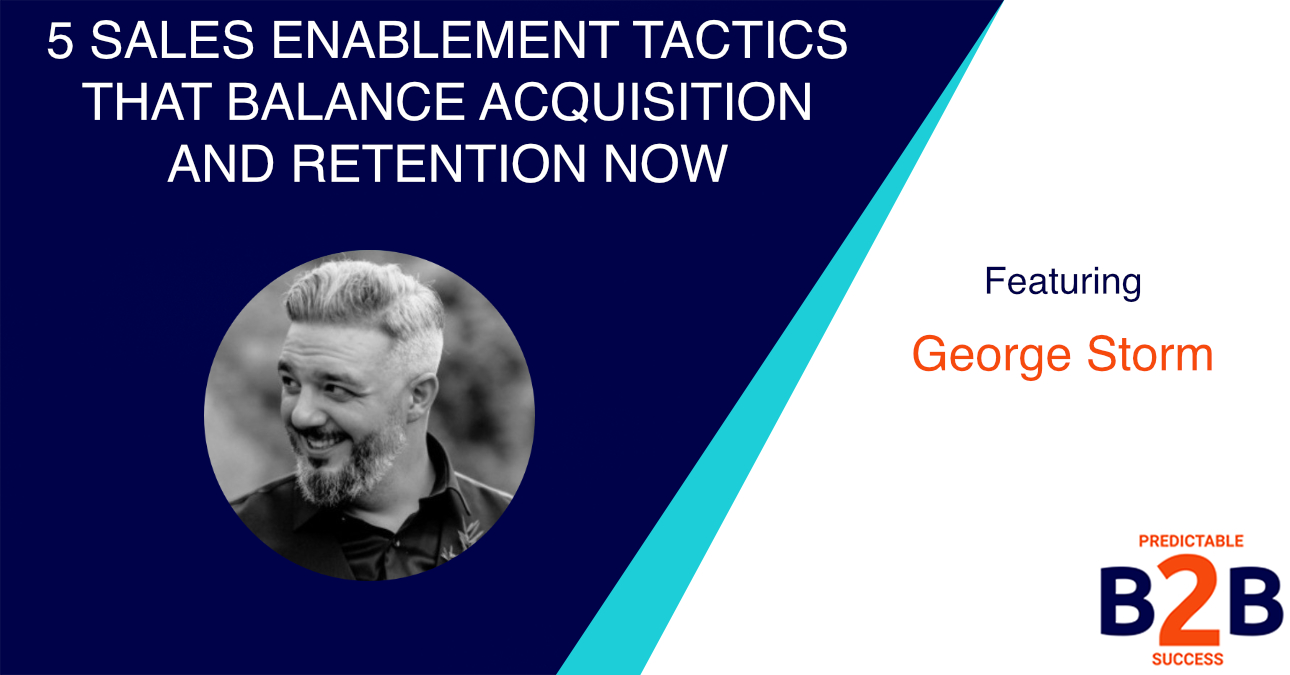 5 SALES ENABLEMENT TACTICS THAT BALANCE ACQUISITION AND RETENTION NOW

Featuring

George Storm

PREDICTABLE
B2B
SUCCESS